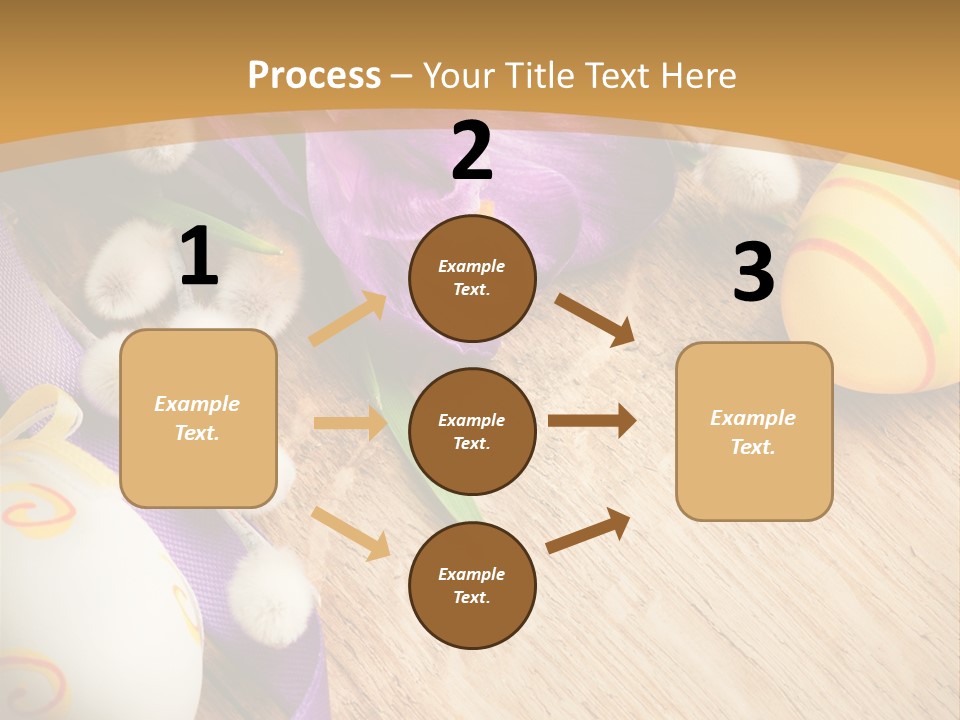 Process – Your Title Text Here

1

Example Text.

2

Example Text.

Example Text.

Example Text.

3

Example Text.